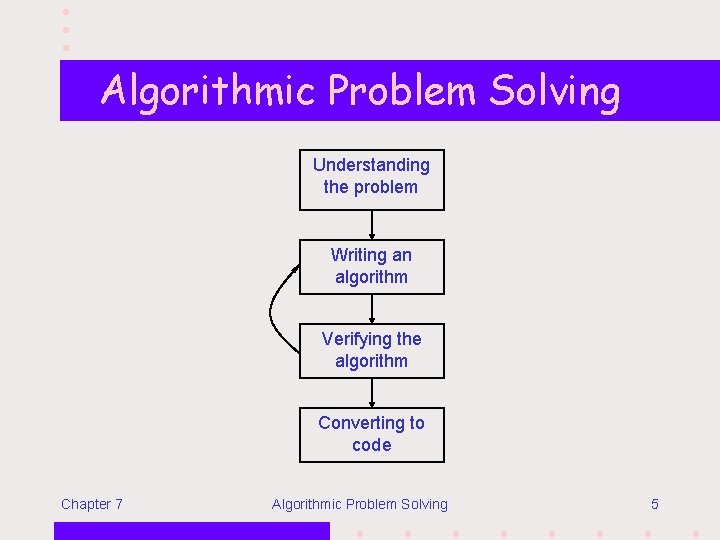 Algorithmic Problem Solving

Understanding the problem

Writing an algorithm

Verifying the algorithm

Converting to code

Chapter 7

Algorithmic Problem Solving

5